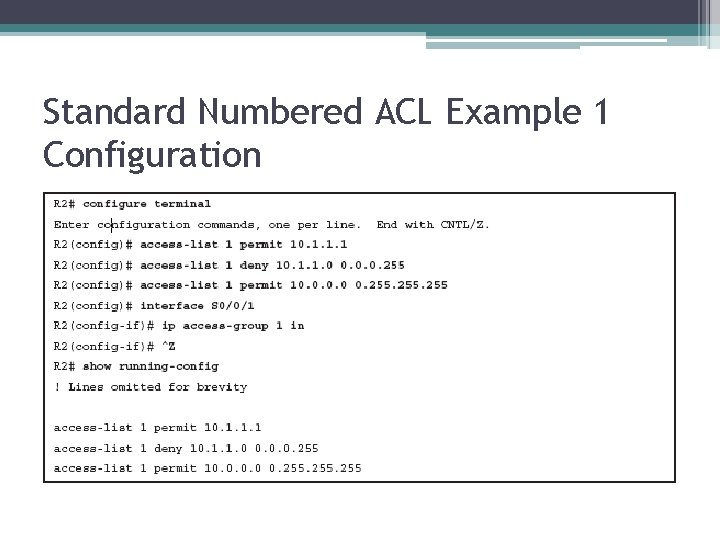 Standard Numbered ACL Example 1 Configuration

R2# configure terminal
Enter configuration commands, one per line. End with CNTL/Z.
R2(config)# access-list 1 permit 10.1.1.1
R2(config)# access-list 1 deny 10.1.1.0 0.0.0.255
R2(config)# access-list 1 permit 10.0.0.0 0.255.255.255
R2(config)# interface S0/0/1
R2(config-if)# ip access-group 1 in
R2(config-if)# ^Z
R2# show running-config
! Lines omitted for brevity

access-list 1 permit 10.1.1.1
access-list 1 deny 10.1.1.0 0.0.0.255
access-list 1 permit 10.0.0.0 0.255.255.255